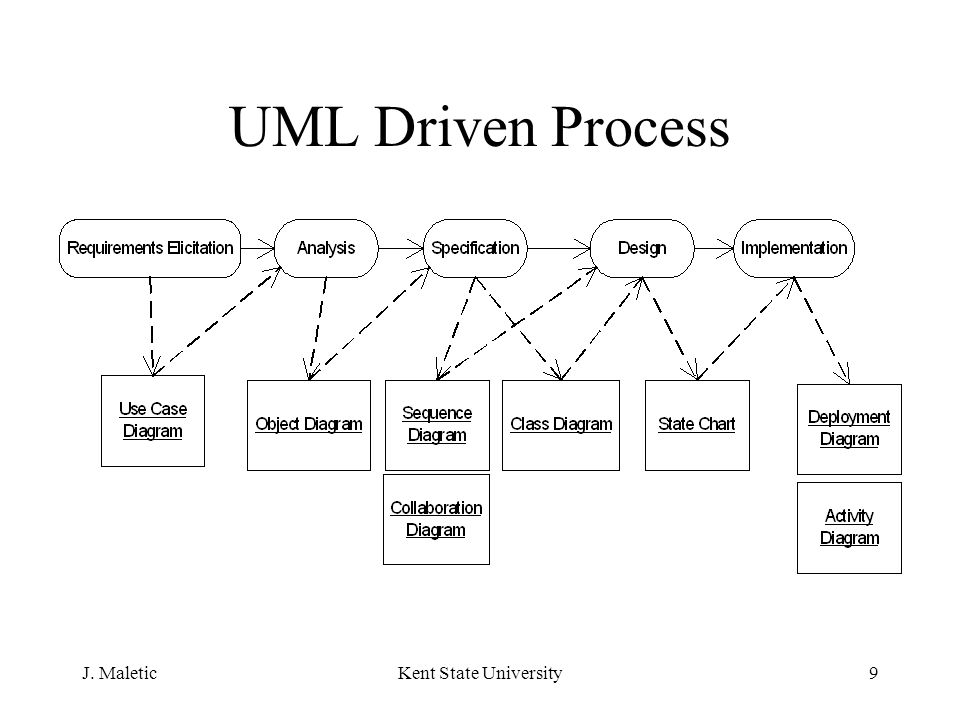 UML Driven Process

Requirements Elicitation

Analysis

Specification

Design

Implementation

Use Case Diagram

Object Diagram

Sequence Diagram

Class Diagram

State Chart

Deployment Diagram

Collaboration Diagram

Activity Diagram

J. Maletic

Kent State University

9